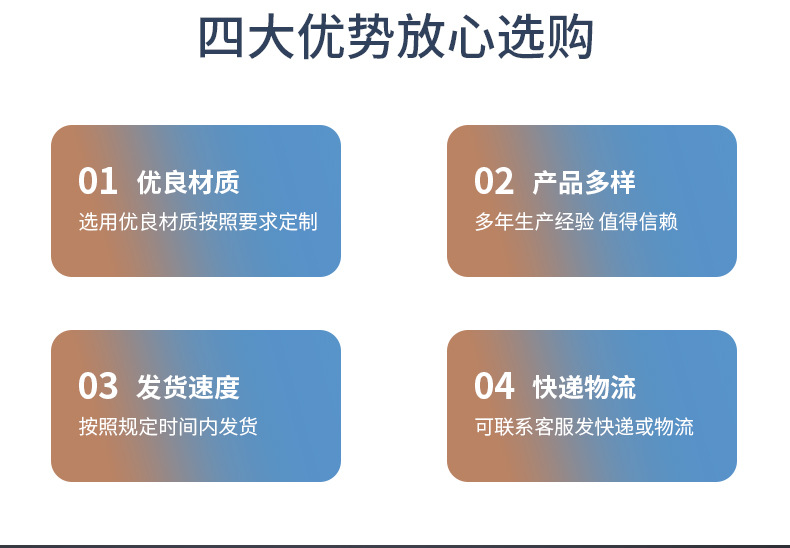 四大优势放心选购

01 优良材质
选用优良材质按照要求定制

02 产品多样
多年生产经验 值得信赖

03 发货速度
按照规定时间内发货

04 快递物流
可联系客服发快递或物流